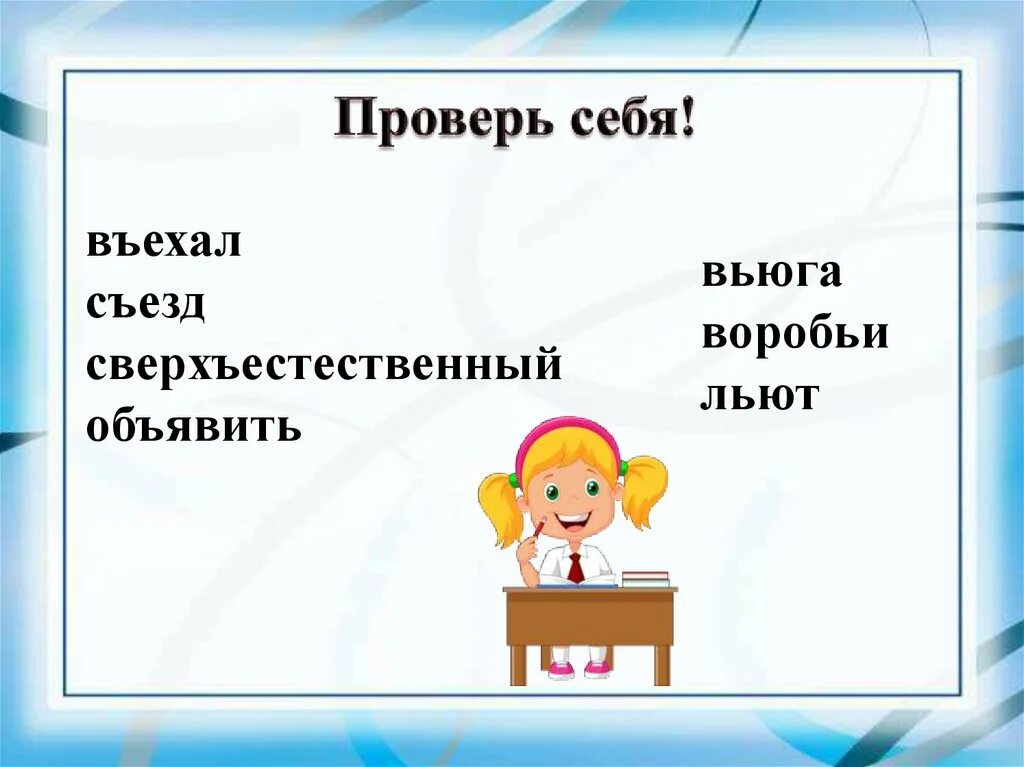 Проверь себя!

въехал
съезд
сверхъестественный
объявить

вьюга
воробьи
льют